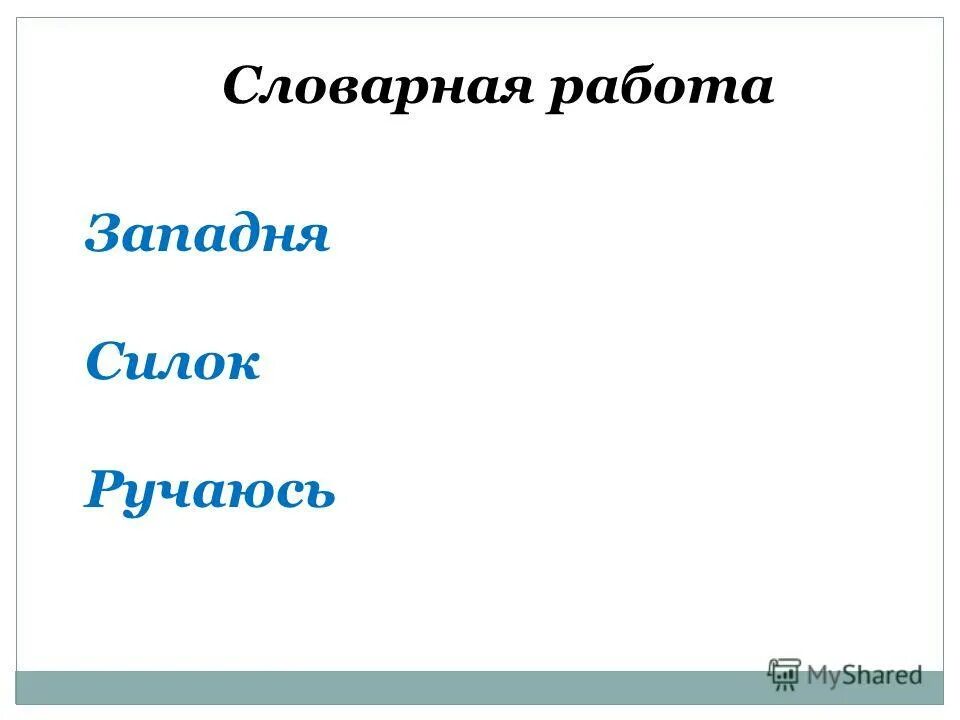 Словарная работа

Западня

Силок

Ручаюсь

MyShared